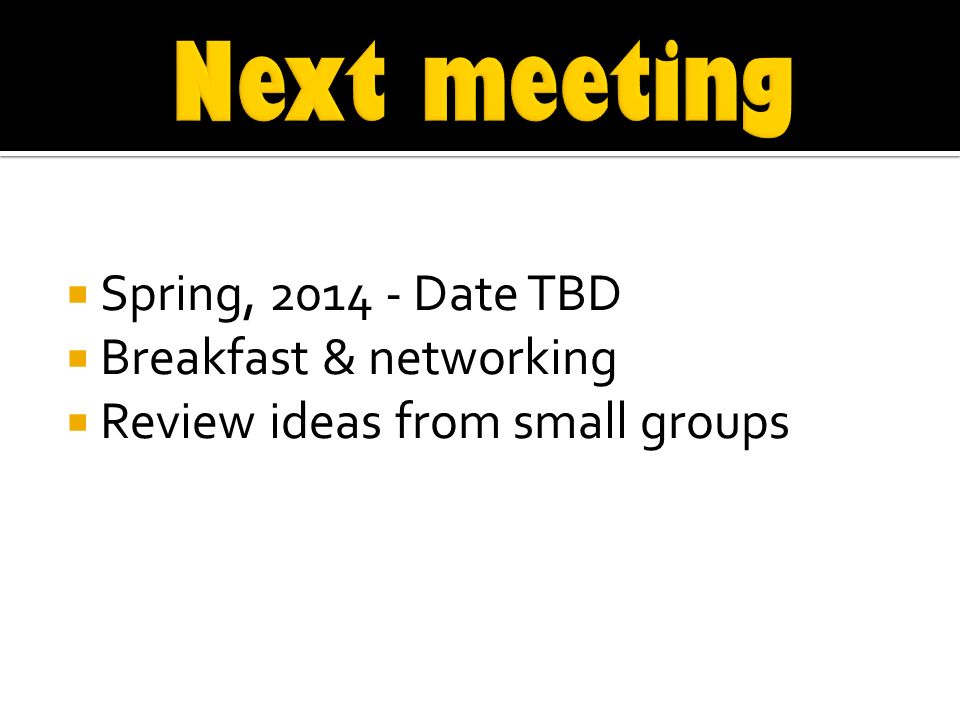 Next meeting

- Spring, 2014 - Date TBD
- Breakfast & networking
- Review ideas from small groups